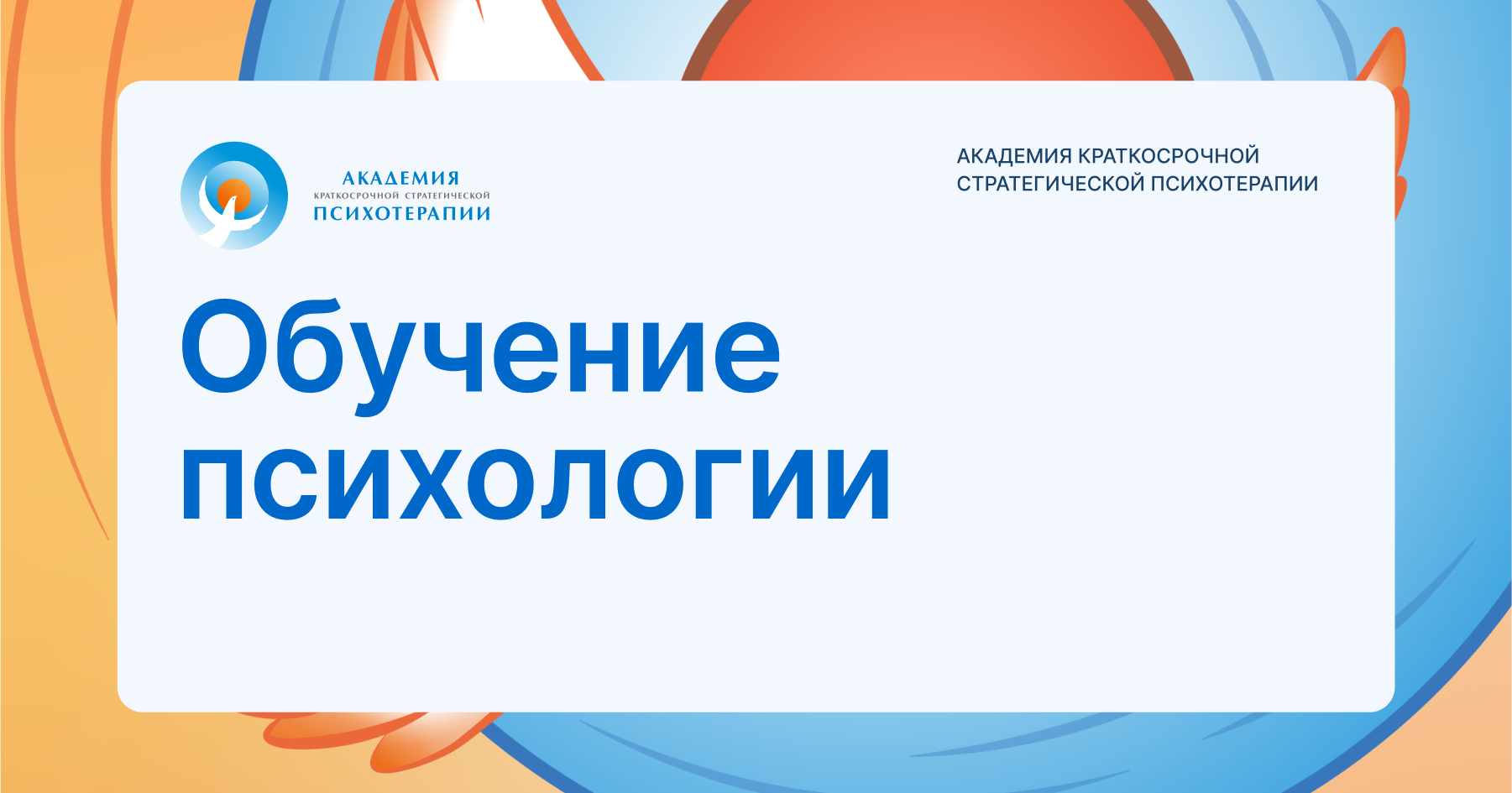 АКАДЕМИЯ
КРАТКОСРОЧНОЙ СТРАТЕГИЧЕСКОЙ
ПСИХОТЕРАПИИ

АКАДЕМИЯ КРАТКОСРОЧНОЙ СТРАТЕГИЧЕСКОЙ ПСИХОТЕРАПИИ

Обучение психологии